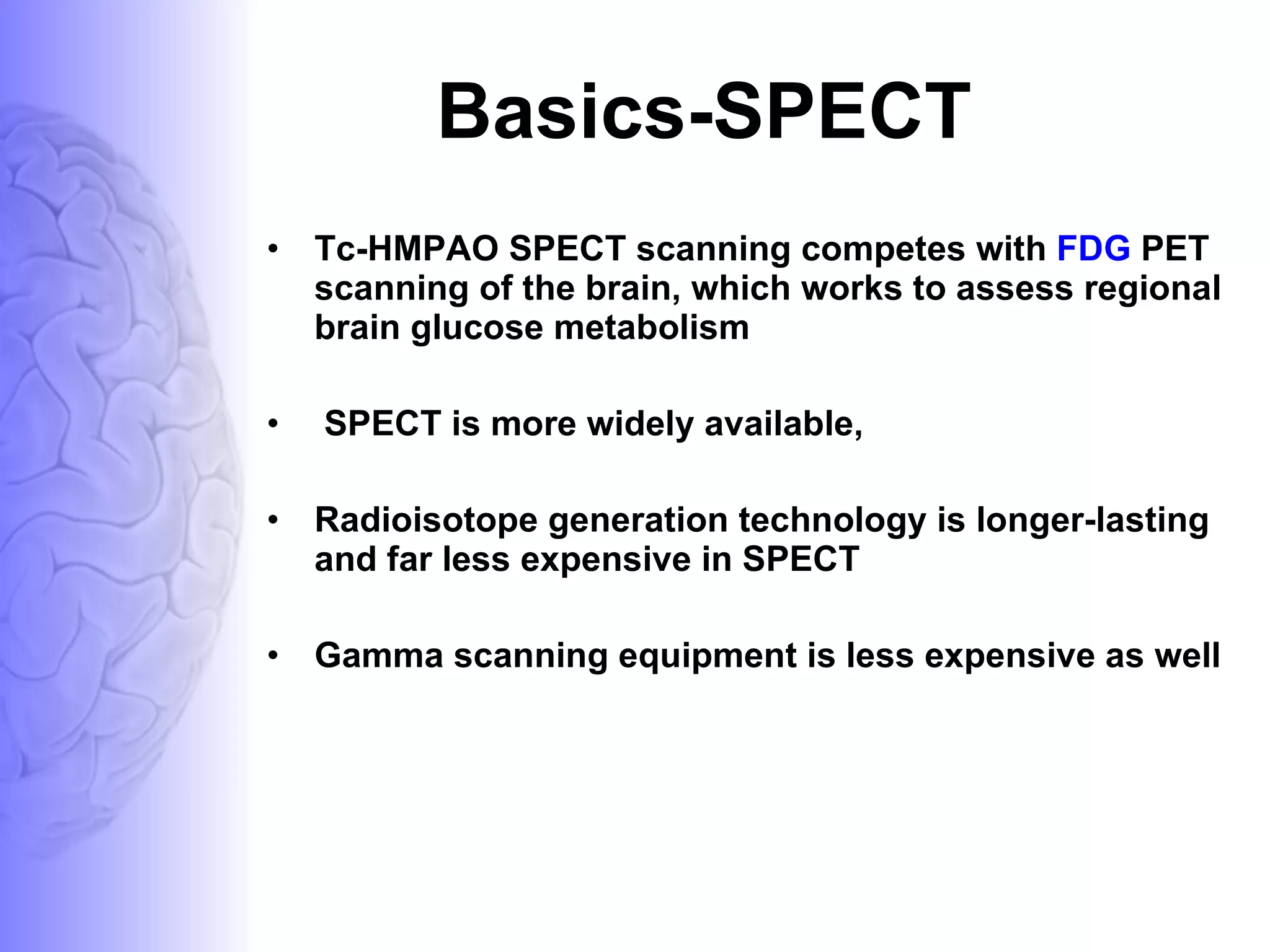 Basics-SPECT

• Tc-HMPAO SPECT scanning competes with FDG PET scanning of the brain, which works to assess regional brain glucose metabolism

• SPECT is more widely available,

• Radioisotope generation technology is longer-lasting and far less expensive in SPECT

• Gamma scanning equipment is less expensive as well